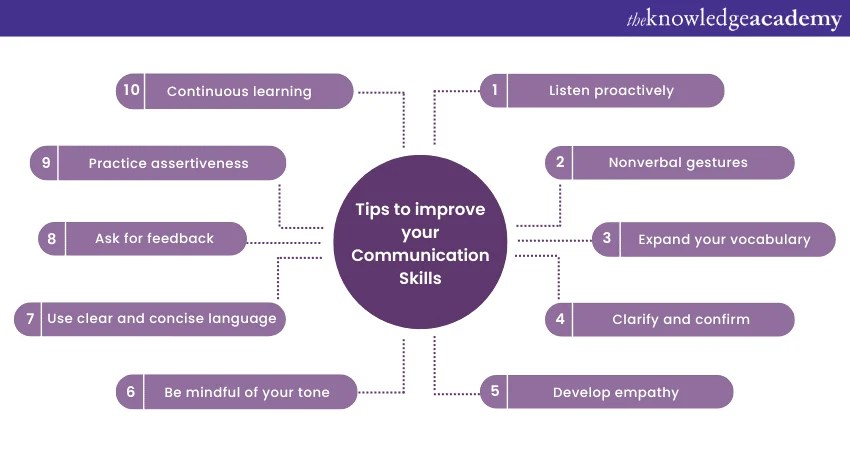 theknowledgeacademy

Tips to improve your Communication Skills

1 Listen proactively

2 Nonverbal gestures

3 Expand your vocabulary

4 Clarify and confirm

5 Develop empathy

6 Be mindful of your tone

7 Use clear and concise language

8 Ask for feedback

9 Practice assertiveness

10 Continuous learning